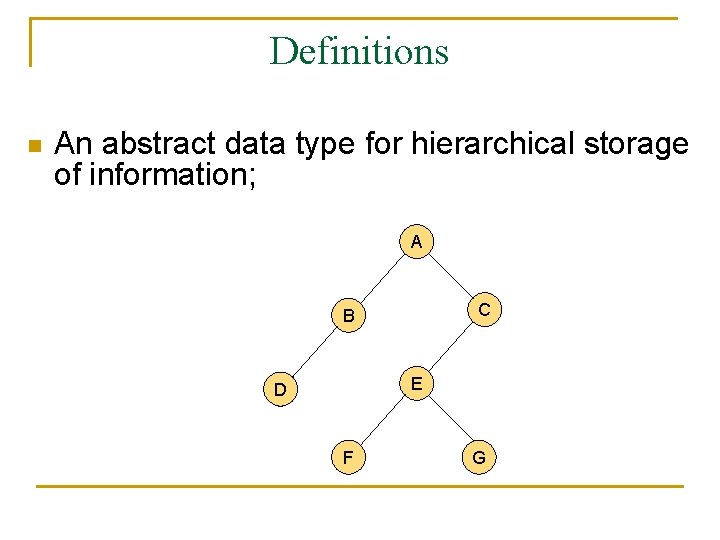 Definitions

An abstract data type for hierarchical storage of information;

A

B

C

D

E

F

G